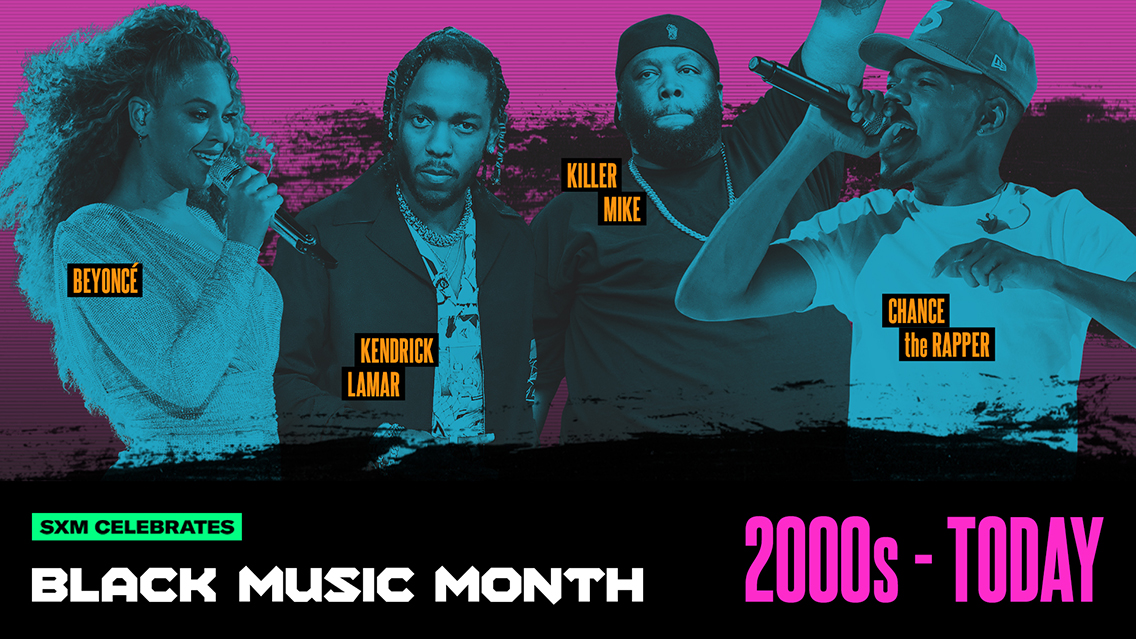 BEYONCÉ

KENDRICK LAMAR

KILLER MIKE

CHANCE the RAPPER

SXM CELEBRATES

BLACK MUSIC MONTH

2000s - TODAY